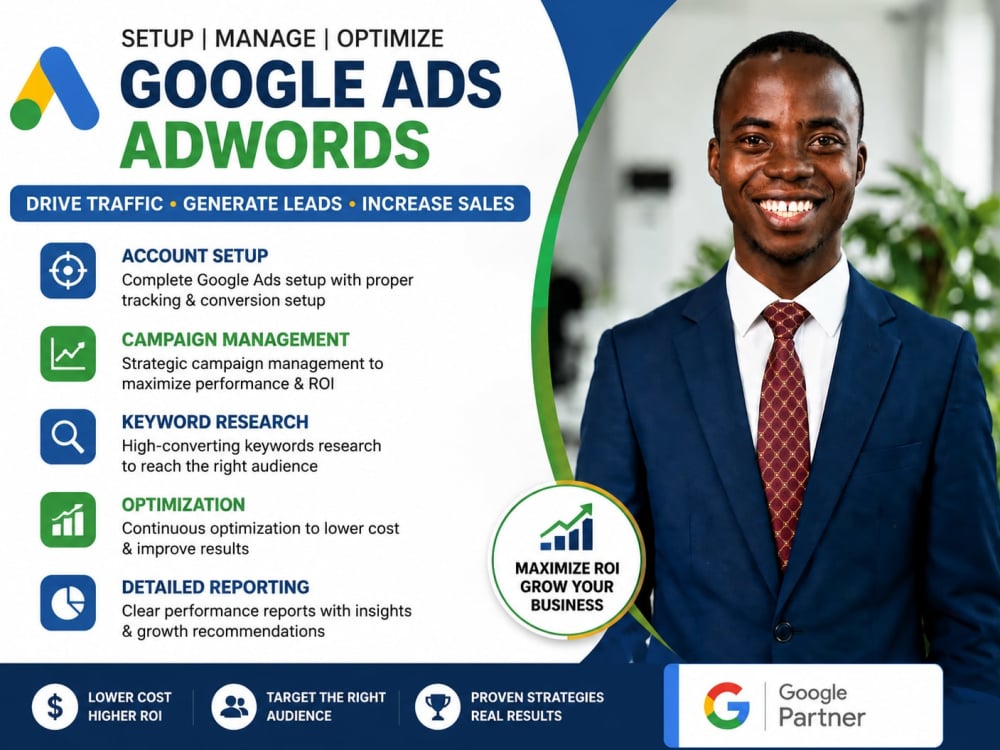 SETUP | MANAGE | OPTIMIZE

GOOGLE ADS
ADWORDS

DRIVE TRAFFIC • GENERATE LEADS • INCREASE SALES

ACCOUNT SETUP
Complete Google Ads setup with proper tracking & conversion setup

CAMPAIGN MANAGEMENT
Strategic campaign management to maximize performance & ROI

KEYWORD RESEARCH
High-converting keywords research to reach the right audience

OPTIMIZATION
Continuous optimization to lower cost & improve results

DETAILED REPORTING
Clear performance reports with insights & growth recommendations

MAXIMIZE ROI
GROW YOUR BUSINESS

LOWER COST
HIGHER ROI

TARGET THE RIGHT
AUDIENCE

PROVEN STRATEGIES
REAL RESULTS

Google
Partner